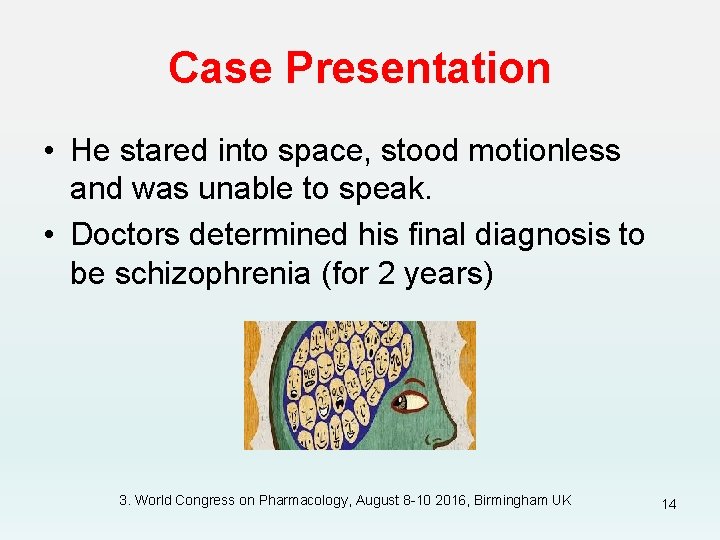 Case Presentation

• He stared into space, stood motionless and was unable to speak.
• Doctors determined his final diagnosis to be schizophrenia (for 2 years)

3. World Congress on Pharmacology, August 8-10 2016, Birmingham UK

14